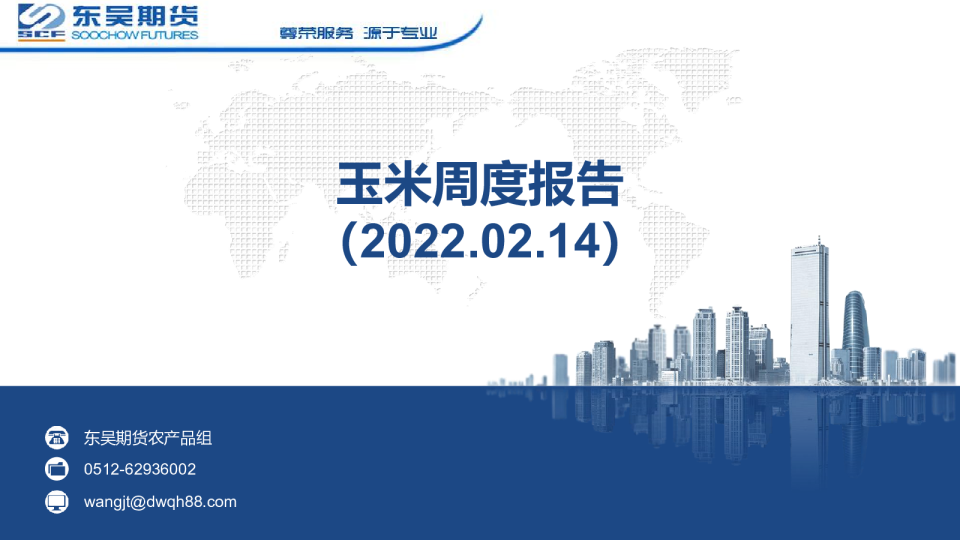 SCF 东吴期货
SOOCHOW FUTURES

尊荣服务 源于专业

玉米周度报告
(2022.02.14)

东吴期货农产品组
0512-62936002
wangjt@dwqh88.com